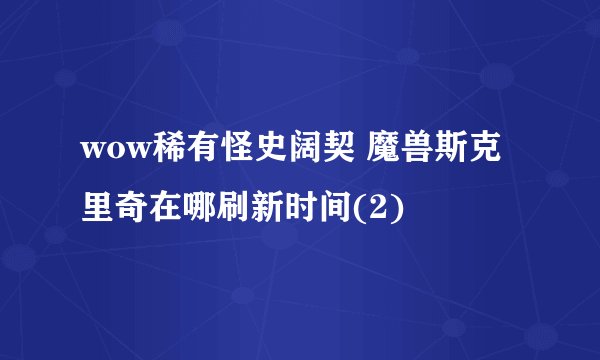 wow稀有怪史阔契 魔兽斯克里奇在哪刷新时间(2)